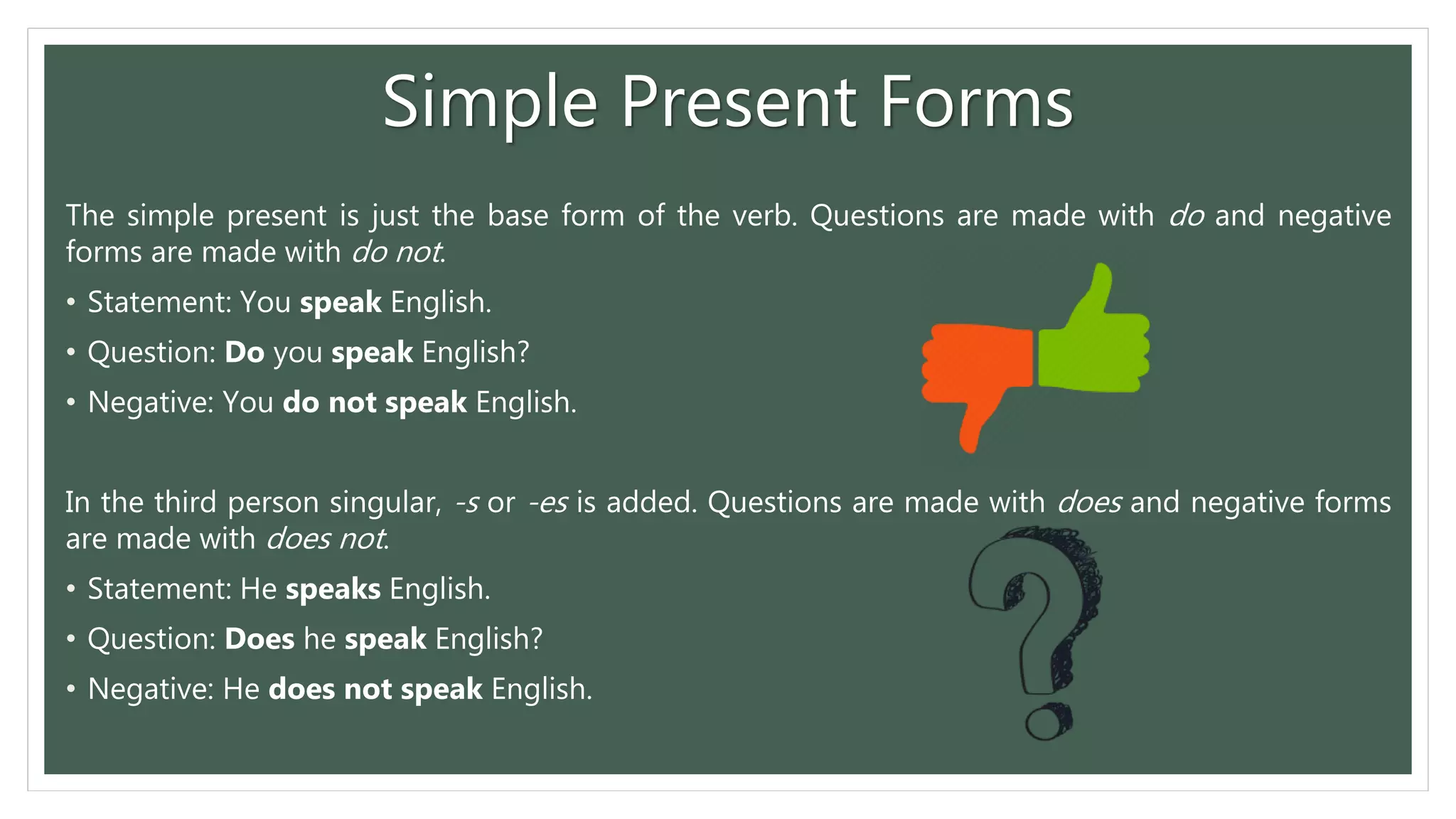 Simple Present Forms

The simple present is just the base form of the verb. Questions are made with do and negative forms are made with do not.

• Statement: You speak English.
• Question: Do you speak English?
• Negative: You do not speak English.

In the third person singular, -s or -es is added. Questions are made with does and negative forms are made with does not.

• Statement: He speaks English.
• Question: Does he speak English?
• Negative: He does not speak English.